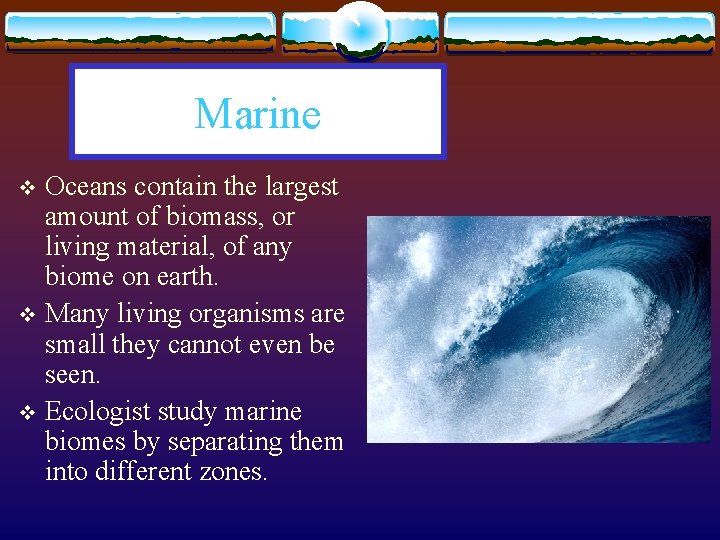 Marine

❖ Oceans contain the largest amount of biomass, or living material, of any biome on earth.
❖ Many living organisms are small they cannot even be seen.
❖ Ecologist study marine biomes by separating them into different zones.